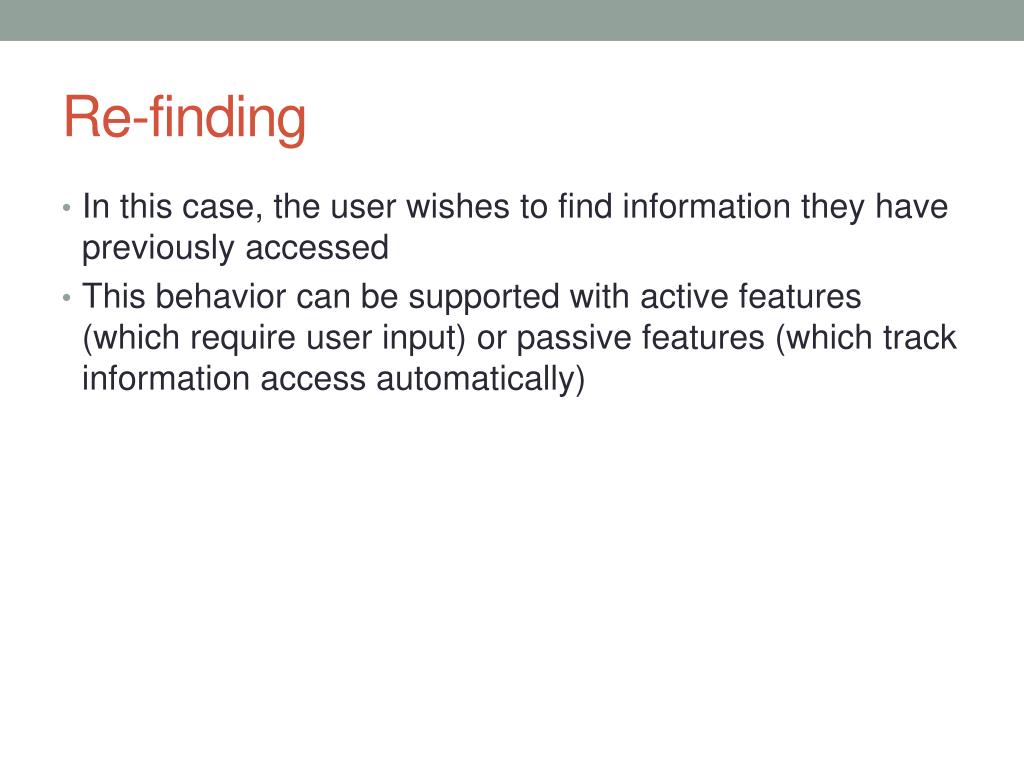 Re-finding

• In this case, the user wishes to find information they have previously accessed

• This behavior can be supported with active features (which require user input) or passive features (which track information access automatically)